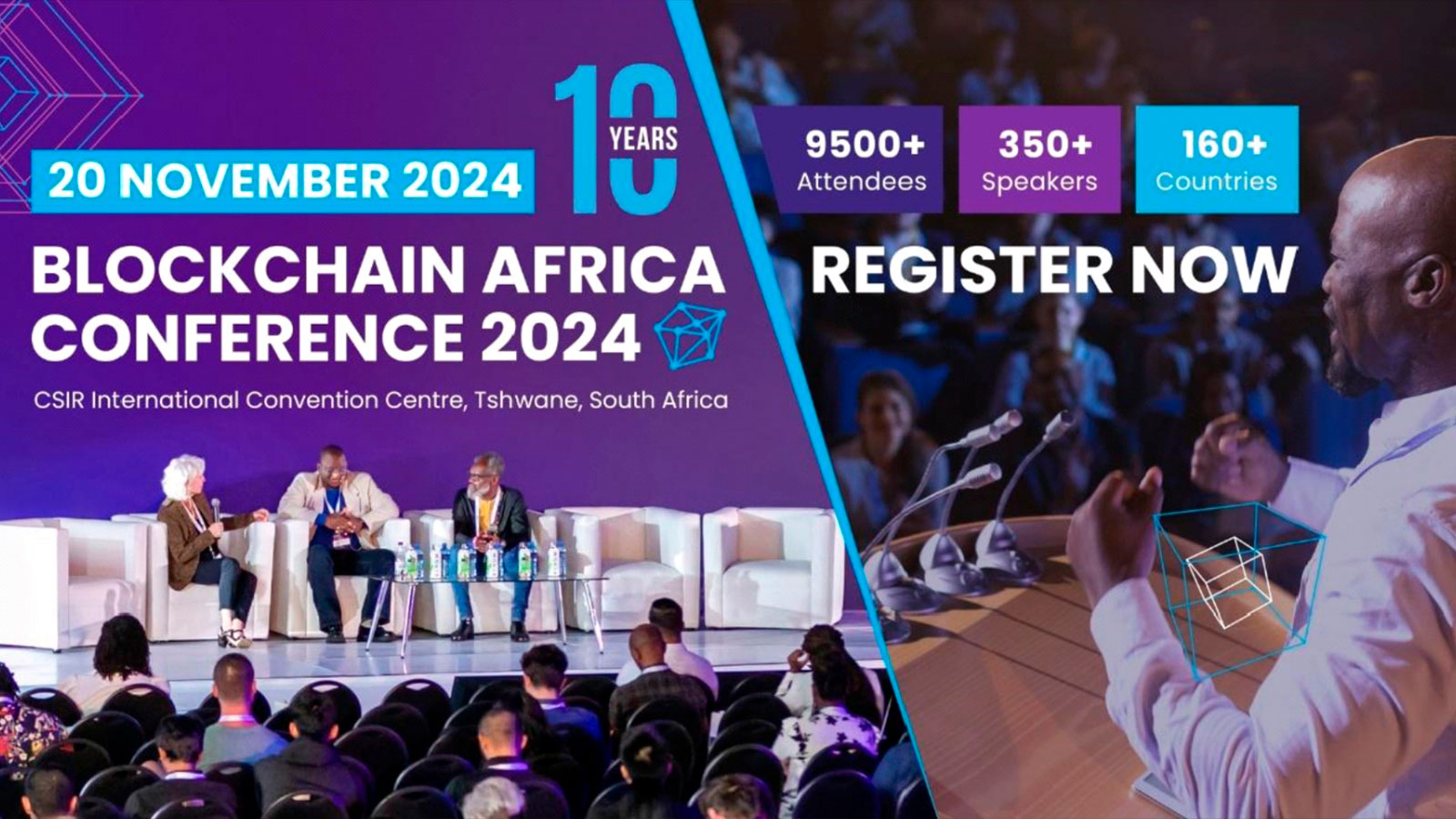 20 NOVEMBER 2024

10 YEARS

BLOCKCHAIN AFRICA CONFERENCE 2024

CSIR International Convention Centre, Tshwane, South Africa

9500+ Attendees

350+ Speakers

160+ Countries

REGISTER NOW